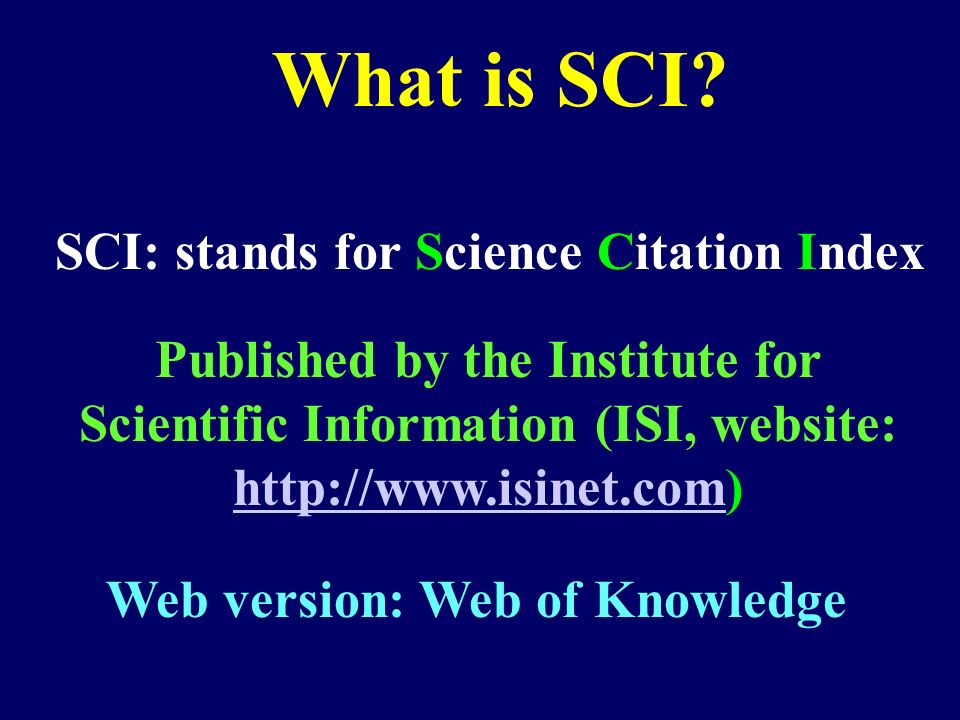 What is SCI?

SCI: stands for Science Citation Index

Published by the Institute for Scientific Information (ISI, website: http://www.isinet.com)

Web version: Web of Knowledge